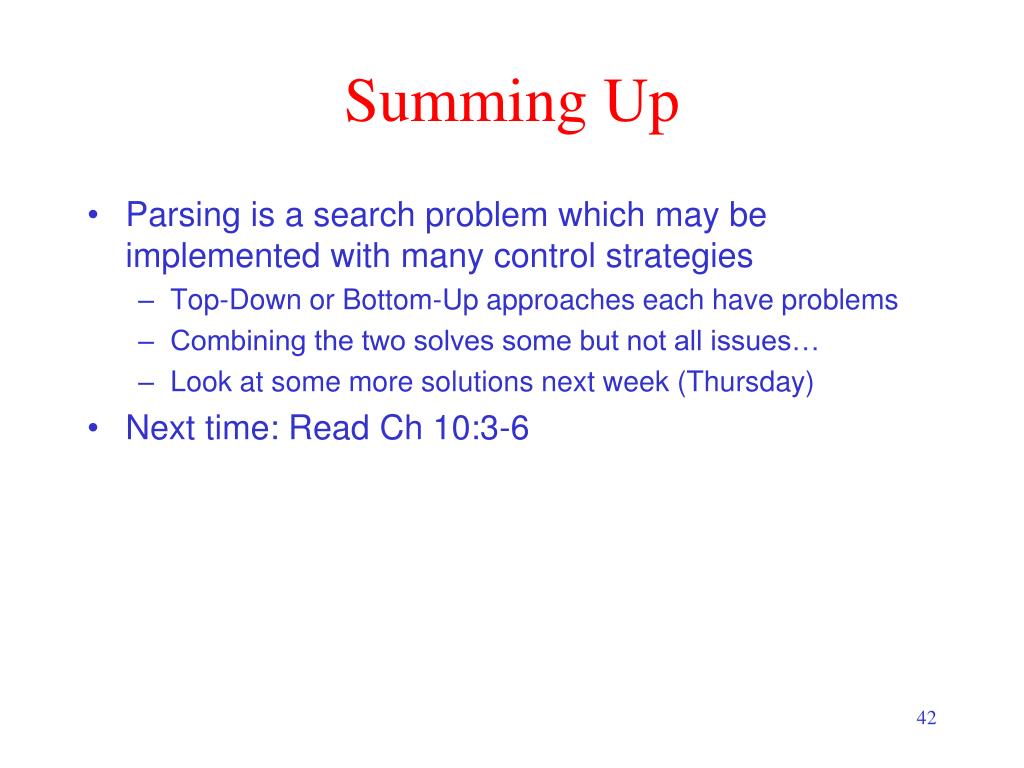 Summing Up

• Parsing is a search problem which may be implemented with many control strategies
– Top-Down or Bottom-Up approaches each have problems
– Combining the two solves some but not all issues…
– Look at some more solutions next week (Thursday)
• Next time: Read Ch 10:3-6

42